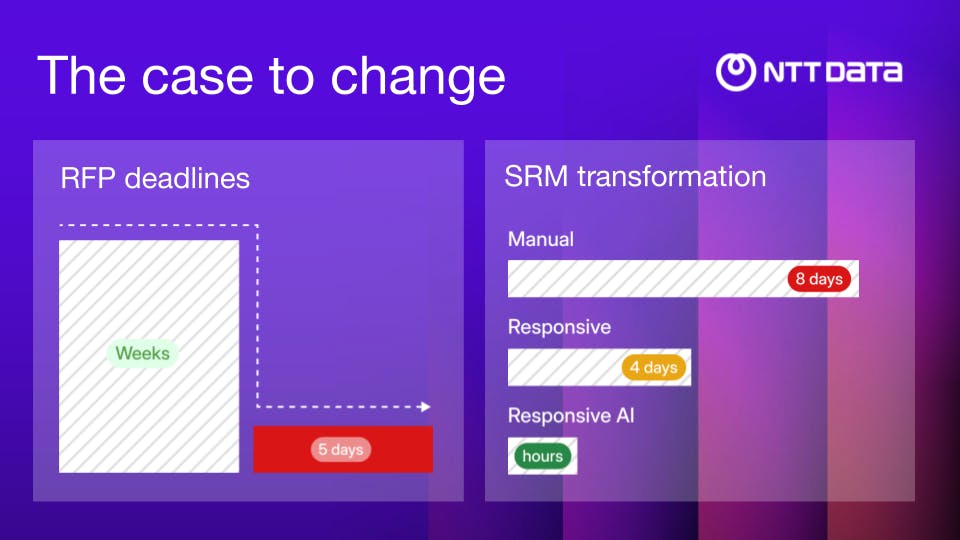 The case to change

NTT DATA

RFP deadlines

Weeks

5 days

SRM transformation

Manual

8 days

Responsive

4 days

Responsive AI

hours